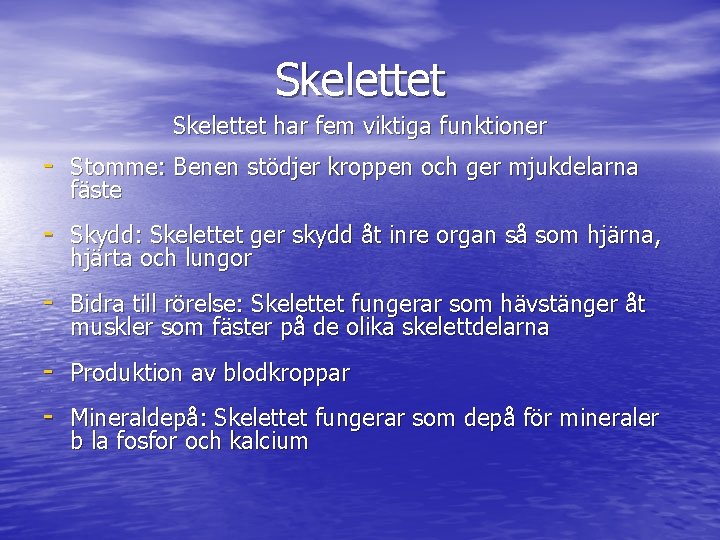 Skelettet

Skelettet har fem viktiga funktioner

- Stomme: Benen stödjer kroppen och ger mjukdelarna fäste

- Skydd: Skelettet ger skydd åt inre organ så som hjärna, hjärta och lungor

- Bidra till rörelse: Skelettet fungerar som hävstänger åt muskler som fäster på de olika skelettdelarna

- Produktion av blodkroppar

- Mineraldepå: Skelettet fungerar som depå för mineraler b la fosfor och kalcium